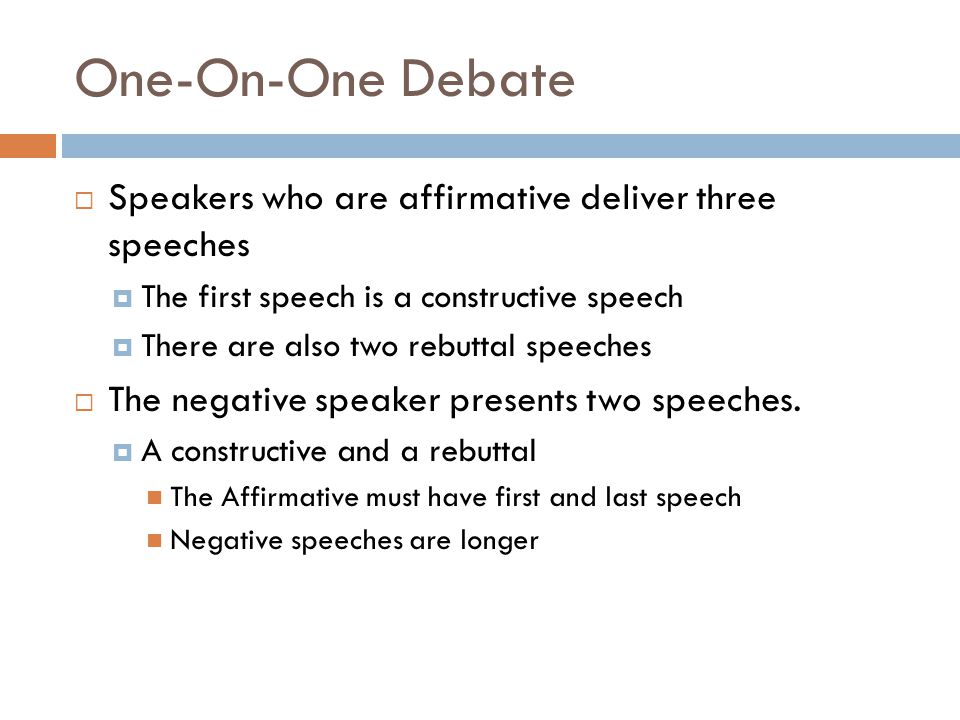 One-On-One Debate

Speakers who are affirmative deliver three speeches

The first speech is a constructive speech

There are also two rebuttal speeches

The negative speaker presents two speeches.

A constructive and a rebuttal

The Affirmative must have first and last speech

Negative speeches are longer